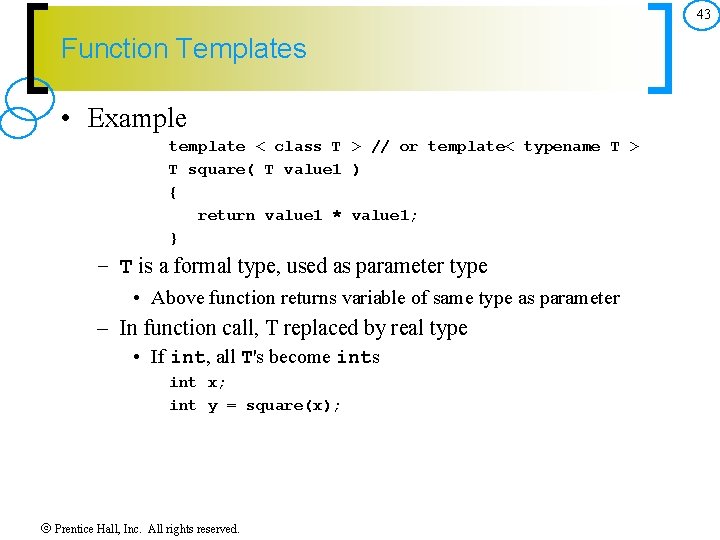 43

Function Templates

• Example

template < class T > // or template< typename T >
T square( T value1 )
{
return value1 * value1;
}

– T is a formal type, used as parameter type

• Above function returns variable of same type as parameter

– In function call, T replaced by real type

• If int, all T's become ints

int x;
int y = square(x);

© Prentice Hall, Inc. All rights reserved.